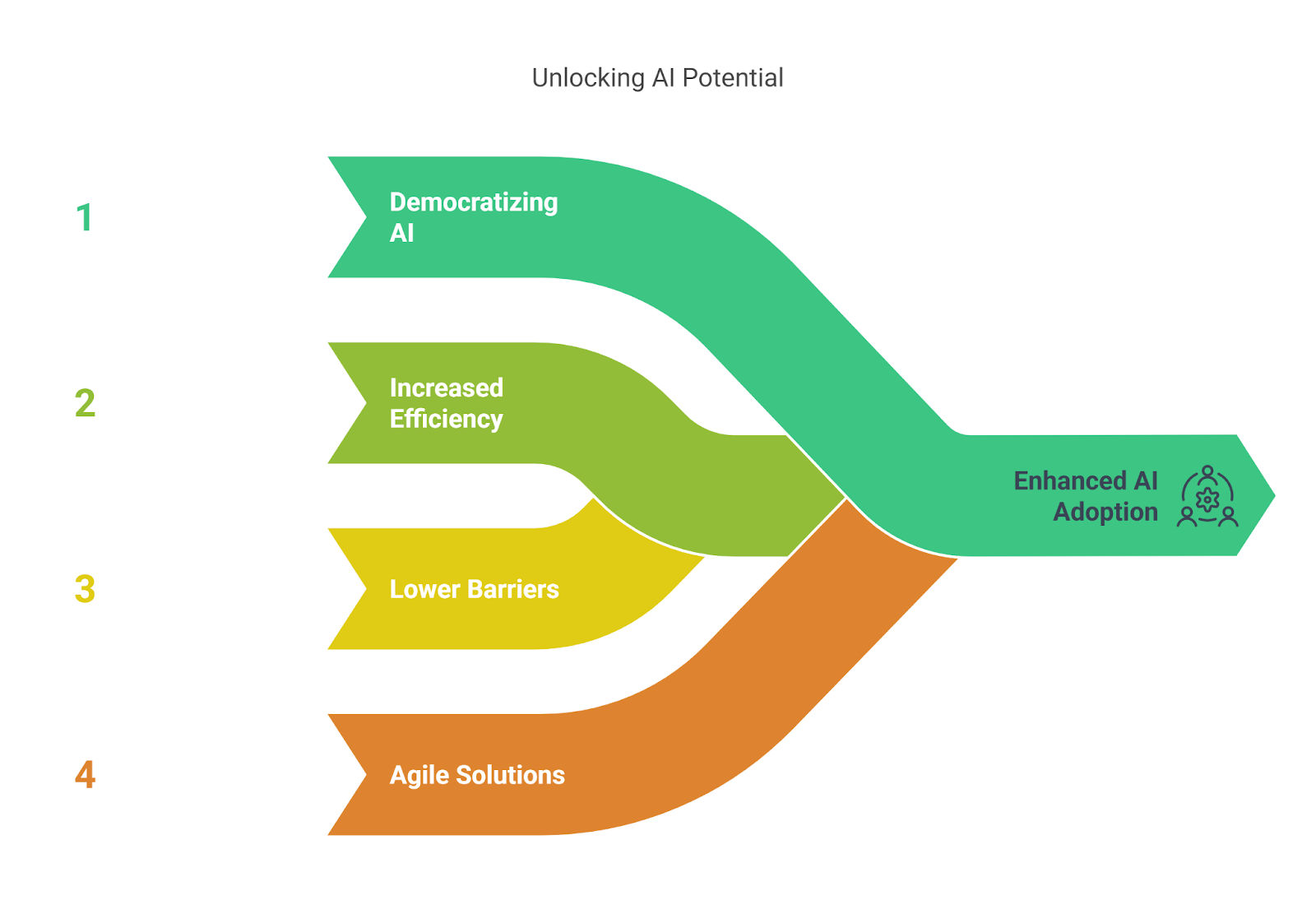 Unlocking AI Potential

1

Democratizing AI

2

Increased Efficiency

3

Lower Barriers

4

Agile Solutions

Enhanced AI Adoption